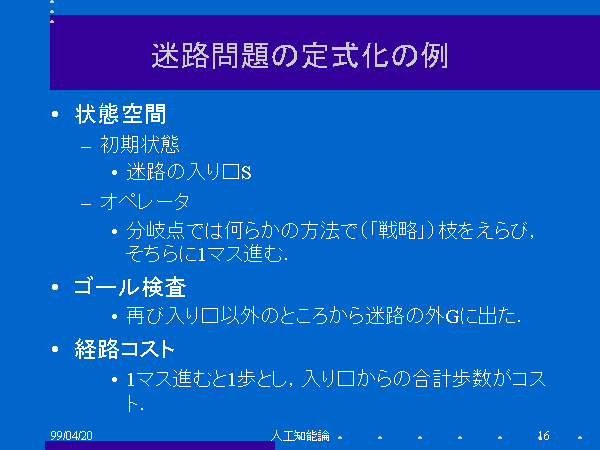 迷路問題の定式化の例

• 状態空間
– 初期状態
• 迷路の入り口S
– オペレータ
• 分岐点では何らかの方法で（「戦略」）枝をえらび，そちらに1マス進む.
• ゴール検査
• 再び入り口以外のところから迷路の外Gに出た.
• 経路コスト
• 1マス進むと1歩とし，入り口からの合計歩数がコスト.

99/04/20 人工知能論 16